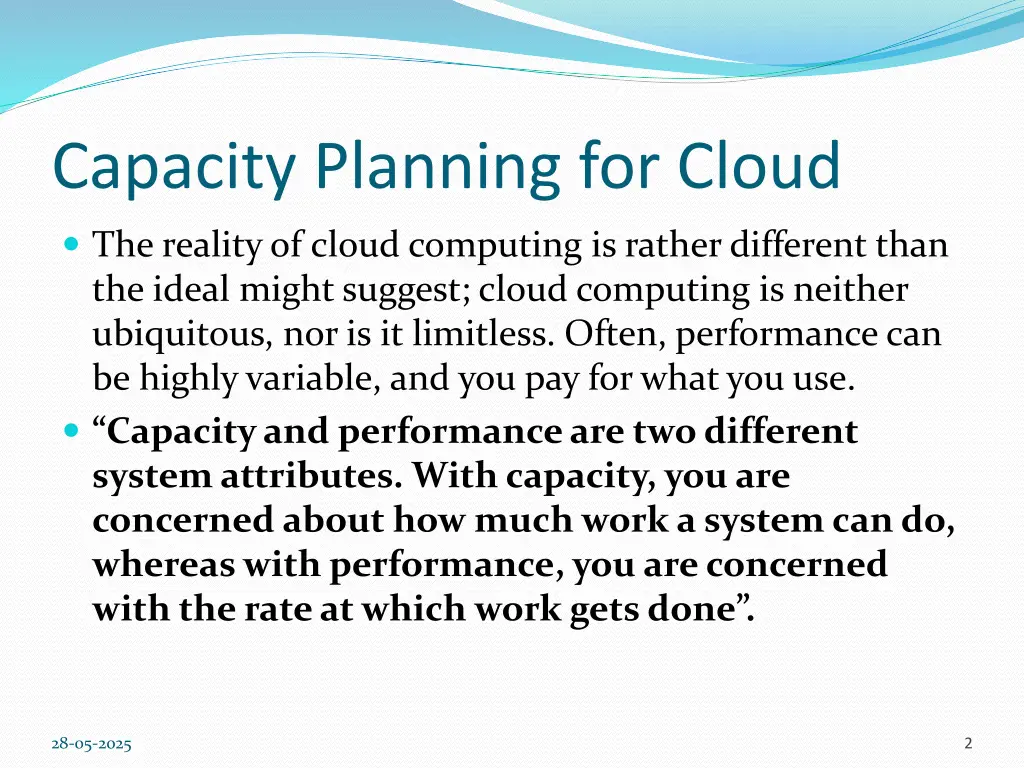 Capacity Planning for Cloud

The reality of cloud computing is rather different than the ideal might suggest; cloud computing is neither ubiquitous, nor is it limitless. Often, performance can be highly variable, and you pay for what you use.

“Capacity and performance are two different system attributes. With capacity, you are concerned about how much work a system can do, whereas with performance, you are concerned with the rate at which work gets done”.

28-05-2025

2